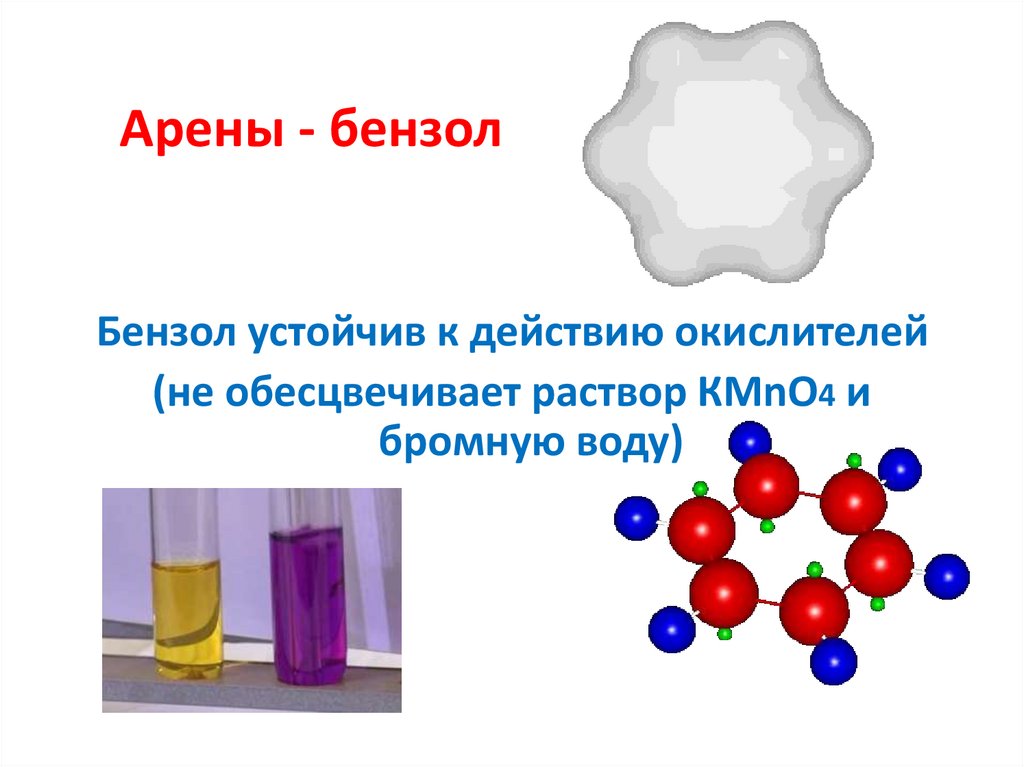 Арены - бензол

Бензол устойчив к действию окислителей (не обесцвечивает раствор $KMnO_4$ и бромную воду)